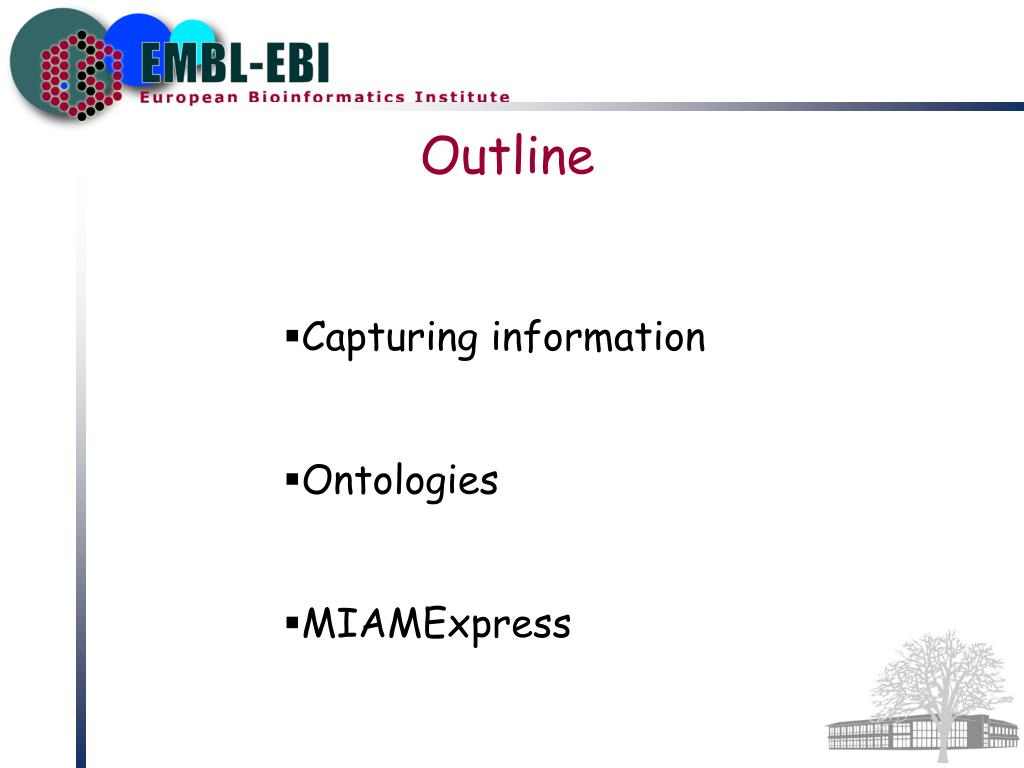 EMBL-EBI
European Bioinformatics Institute

Outline

▪Capturing information

▪Ontologies

▪MIAMExpress